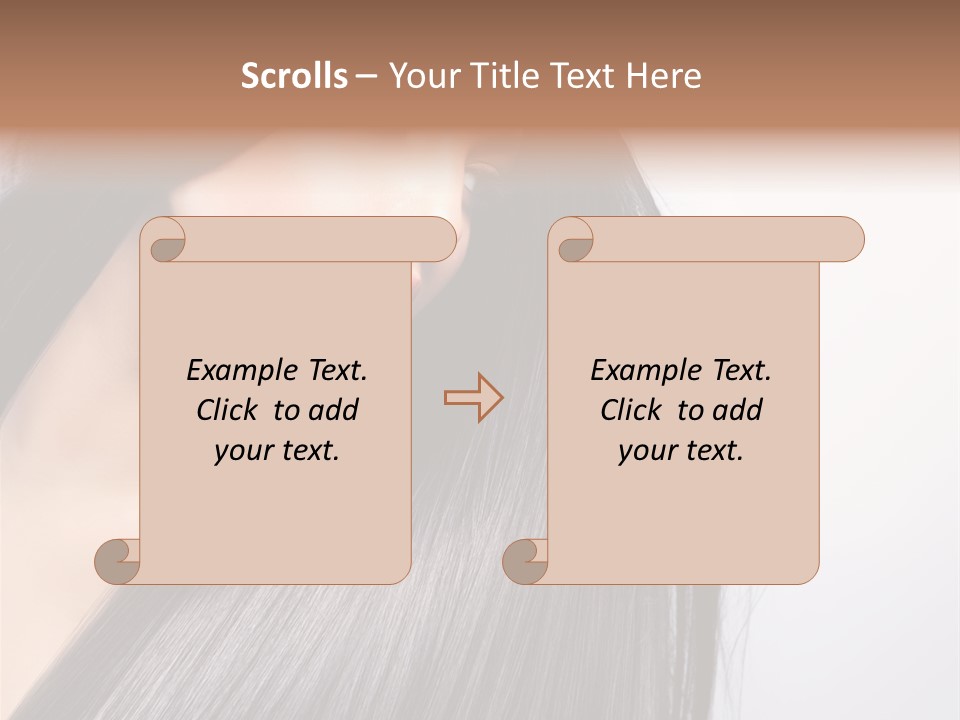 Scrolls – Your Title Text Here

Example Text. Click to add your text.

Example Text. Click to add your text.